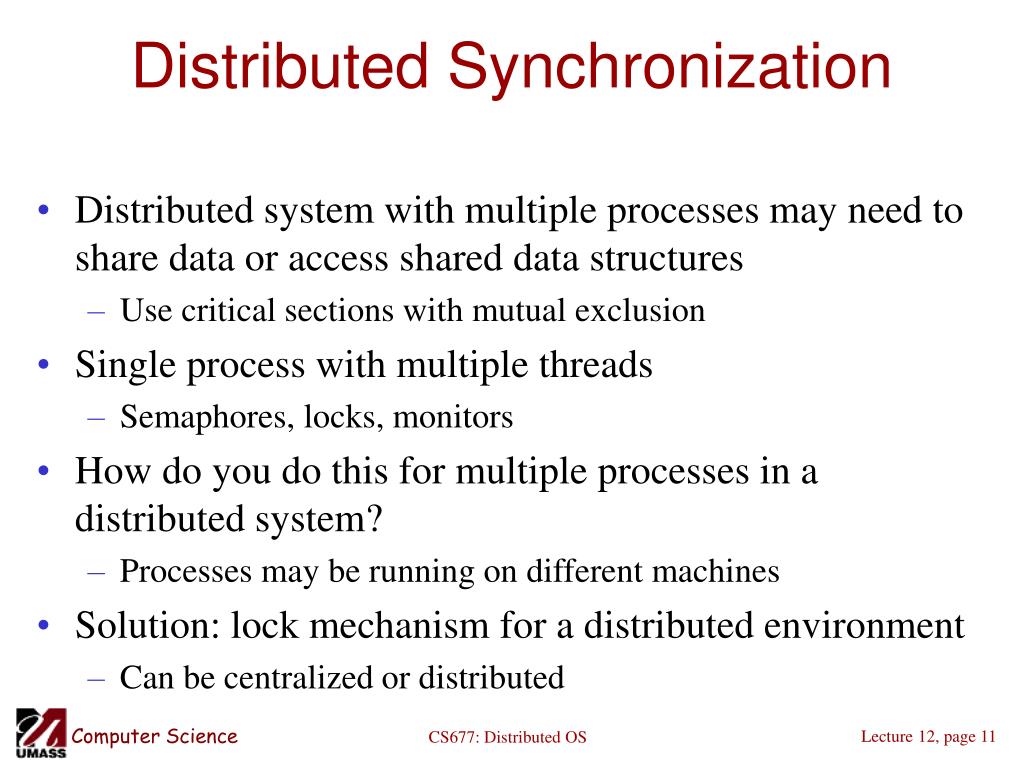 Distributed Synchronization

• Distributed system with multiple processes may need to share data or access shared data structures
– Use critical sections with mutual exclusion
• Single process with multiple threads
– Semaphores, locks, monitors
• How do you do this for multiple processes in a distributed system?
– Processes may be running on different machines
• Solution: lock mechanism for a distributed environment
– Can be centralized or distributed

UMASS Computer Science

CS677: Distributed OS

Lecture 12, page 11